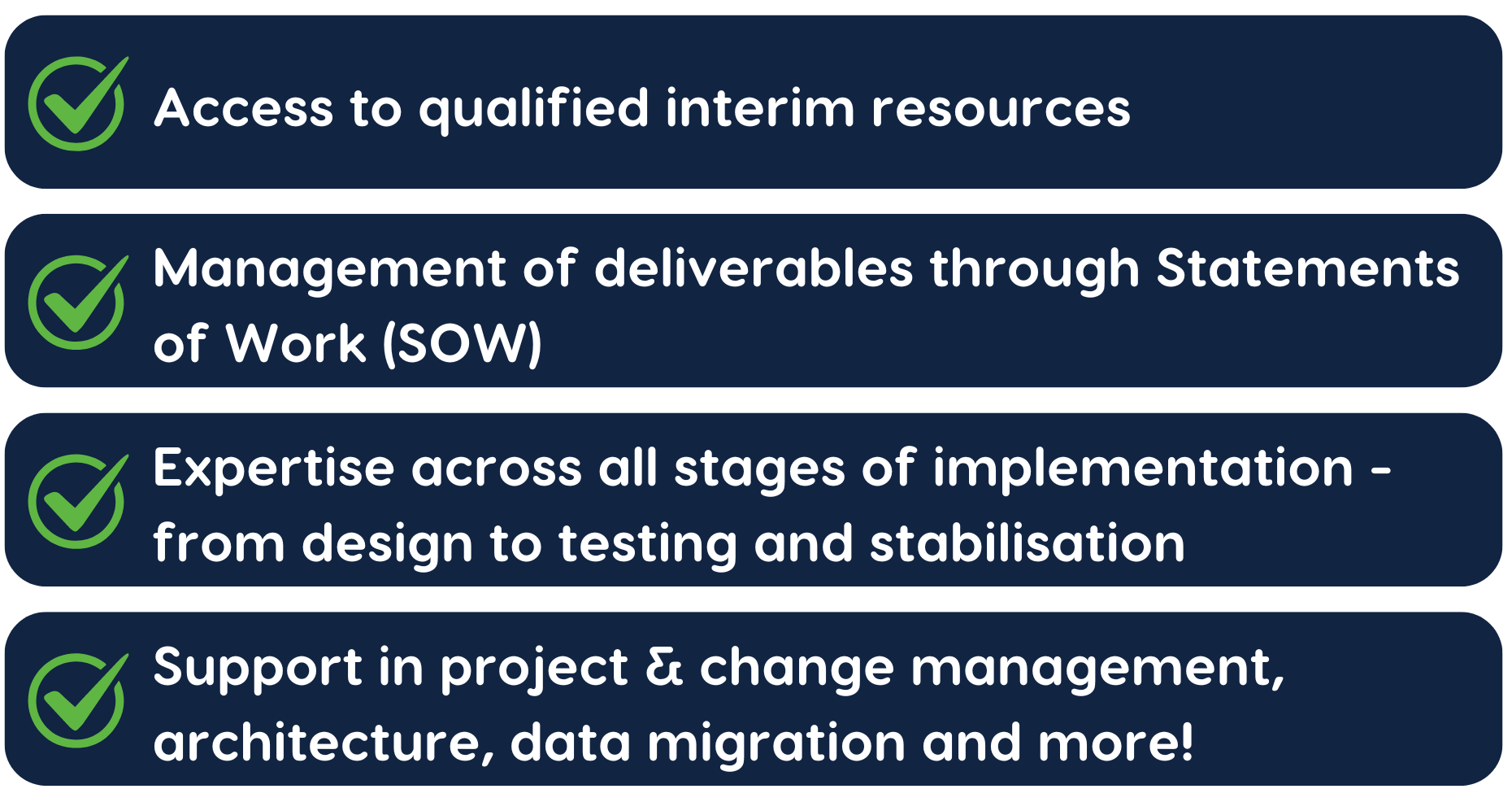 Access to qualified interim resources

Management of deliverables through Statements of Work (SOW)

Expertise across all stages of implementation - from design to testing and stabilisation

Support in project & change management, architecture, data migration and more!